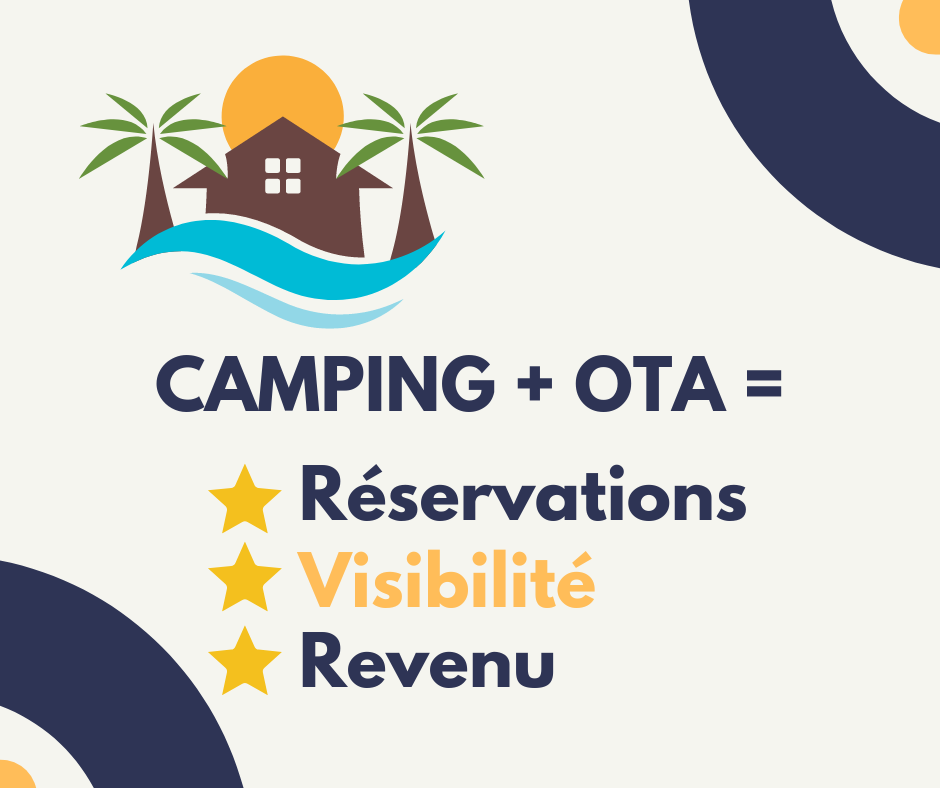 CAMPING + OTA =

Réservations
Visibilité
Revenu